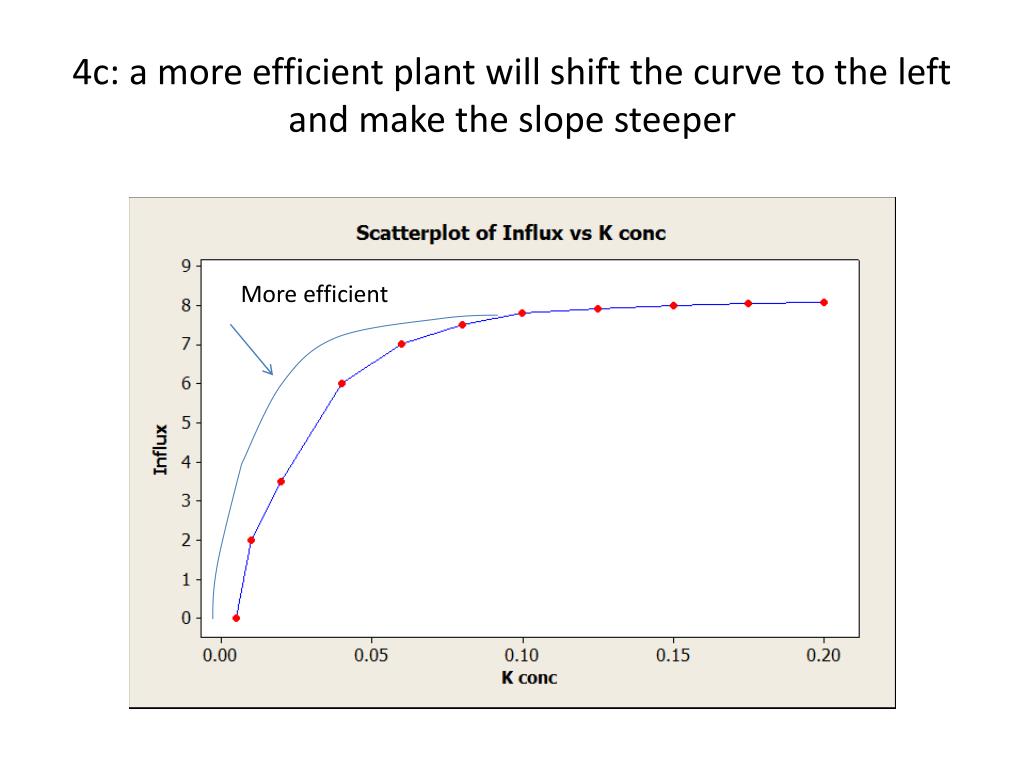 4c: a more efficient plant will shift the curve to the left and make the slope steeper

Scatterplot of Influx vs K conc

More efficient

Influx

9
8
7
6
5
4
3
2
1
0

0.00 0.05 0.10 0.15 0.20

K conc